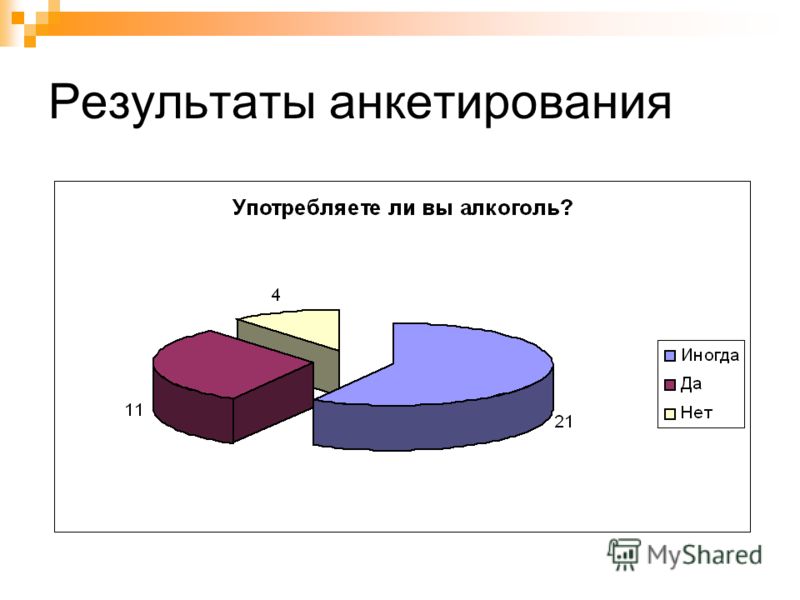 Результаты анкетирования

Употребляете ли вы алкоголь?

4

11

21

Иногда
Да
Нет

MyShared